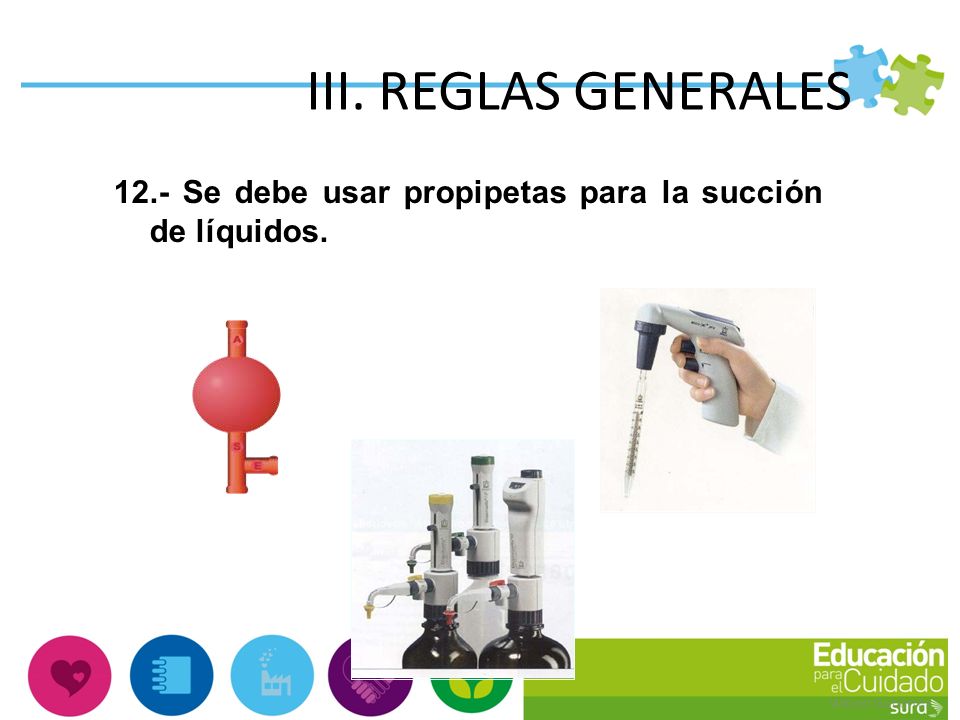 III. REGLAS GENERALES

12.- Se debe usar propipetas para la succión de líquidos.

A

S

E

Educación para el Cuidado
sura